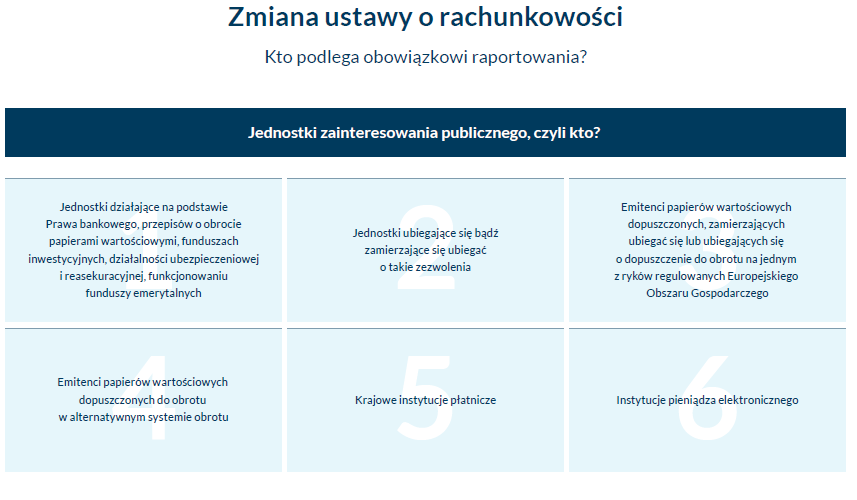 Zmiana ustawy o rachunkowości

Kto podlega obowiązkowi raportowania?

Jednostki zainteresowania publicznego, czyli kto?

1

Jednostki działające na podstawie Prawa bankowego, przepisów o obrocie papierami wartościowymi, funduszach inwestycyjnych, działalności ubezpieczeniowej i reasekuracyjnej, funkcjonowaniu funduszy emerytalnych

2

Jednostki ubiegające się bądź zamierzające się ubiegać o takie zezwolenia

3

Emitenci papierów wartościowych dopuszczonych, zamierzających ubiegać się lub ubiegających się o dopuszczenie do obrotu na jednym z ryków regulowanych Europejskiego Obszaru Gospodarczego

4

Emitenci papierów wartościowych dopuszczonych do obrotu w alternatywnym systemie obrotu

5

Krajowe instytucje płatnicze

6

Instytucje pieniądza elektronicznego